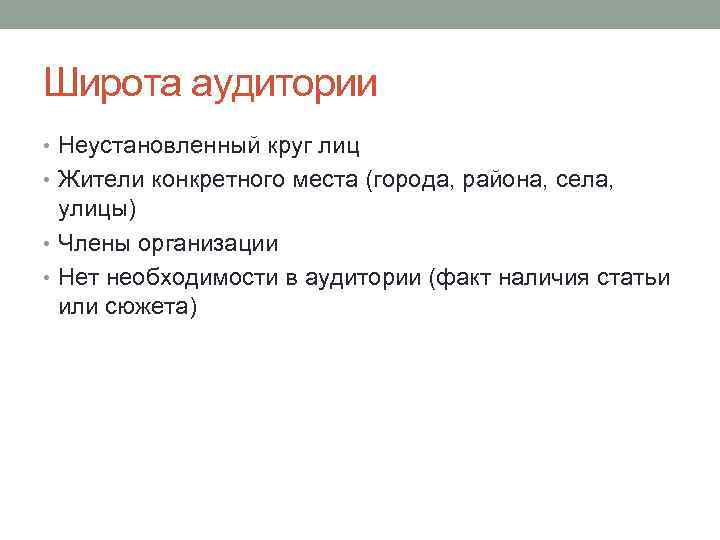 Широта аудитории

• Неустановленный круг лиц
• Жители конкретного места (города, района, села, улицы)
• Члены организации
• Нет необходимости в аудитории (факт наличия статьи или сюжета)